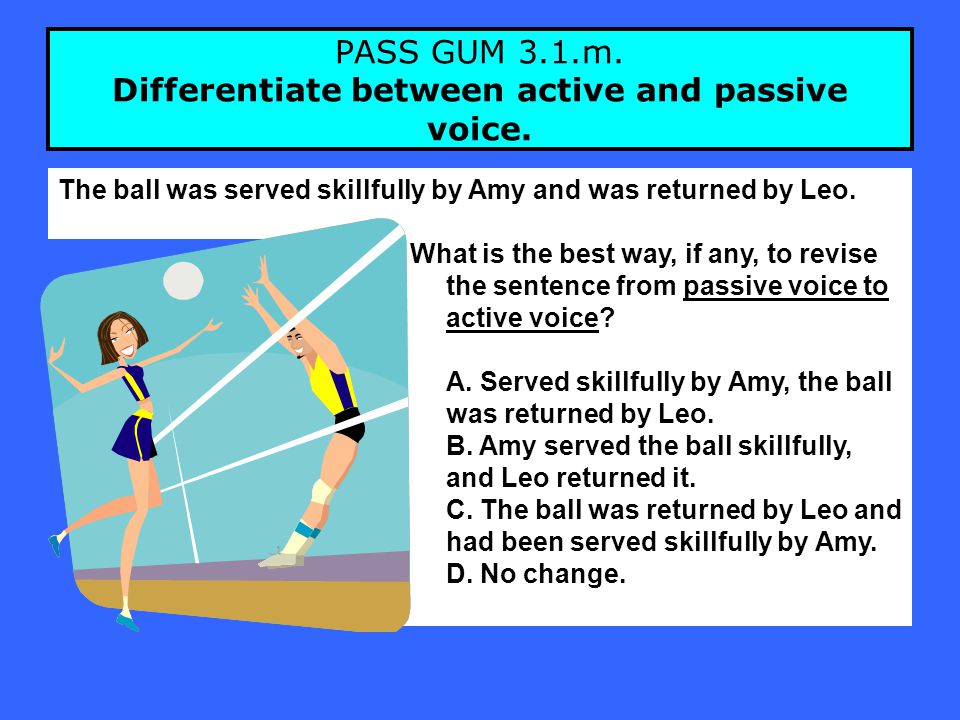 PASS GUM 3.1.m.
Differentiate between active and passive voice.

The ball was served skillfully by Amy and was returned by Leo.

What is the best way, if any, to revise the sentence from passive voice to active voice?

A. Served skillfully by Amy, the ball was returned by Leo.
B. Amy served the ball skillfully, and Leo returned it.
C. The ball was returned by Leo and had been served skillfully by Amy.
D. No change.